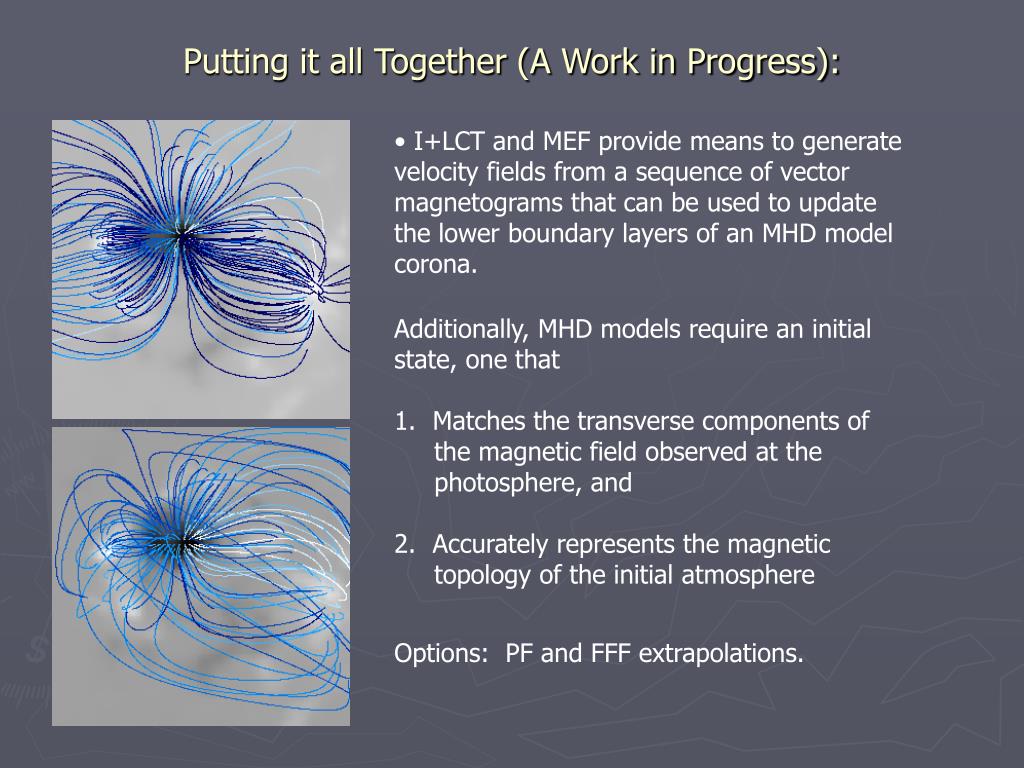 Putting it all Together (A Work in Progress):

• I+LCT and MEF provide means to generate velocity fields from a sequence of vector magnetograms that can be used to update the lower boundary layers of an MHD model corona.

Additionally, MHD models require an initial state, one that

1. Matches the transverse components of the magnetic field observed at the photosphere, and

2. Accurately represents the magnetic topology of the initial atmosphere

Options: PF and FFF extrapolations.